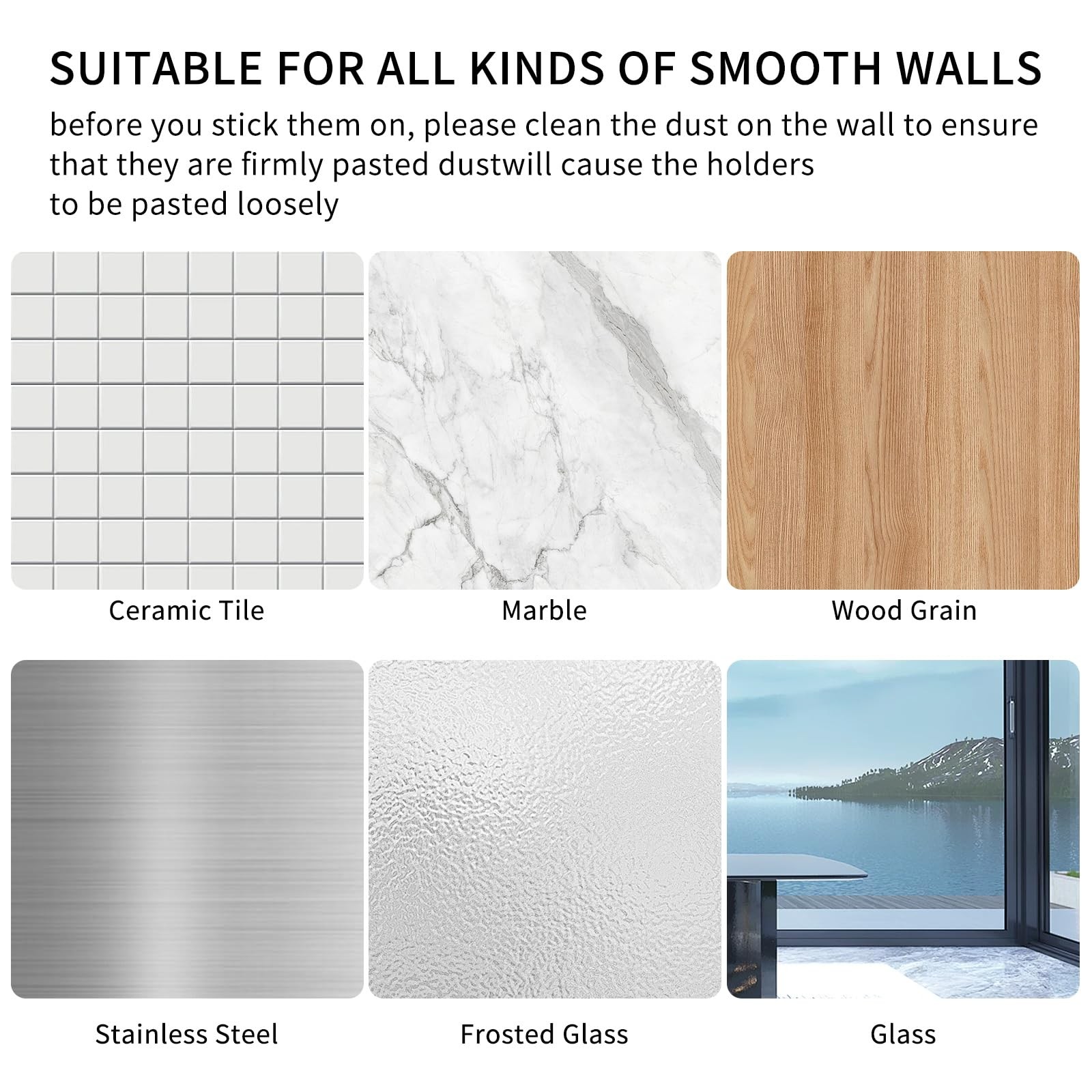 SUITABLE FOR ALL KINDS OF SMOOTH WALLS

before you stick them on, please clean the dust on the wall to ensure that they are firmly pasted dustwill cause the holders to be pasted loosely

Ceramic Tile

Marble

Wood Grain

Stainless Steel

Frosted Glass

Glass